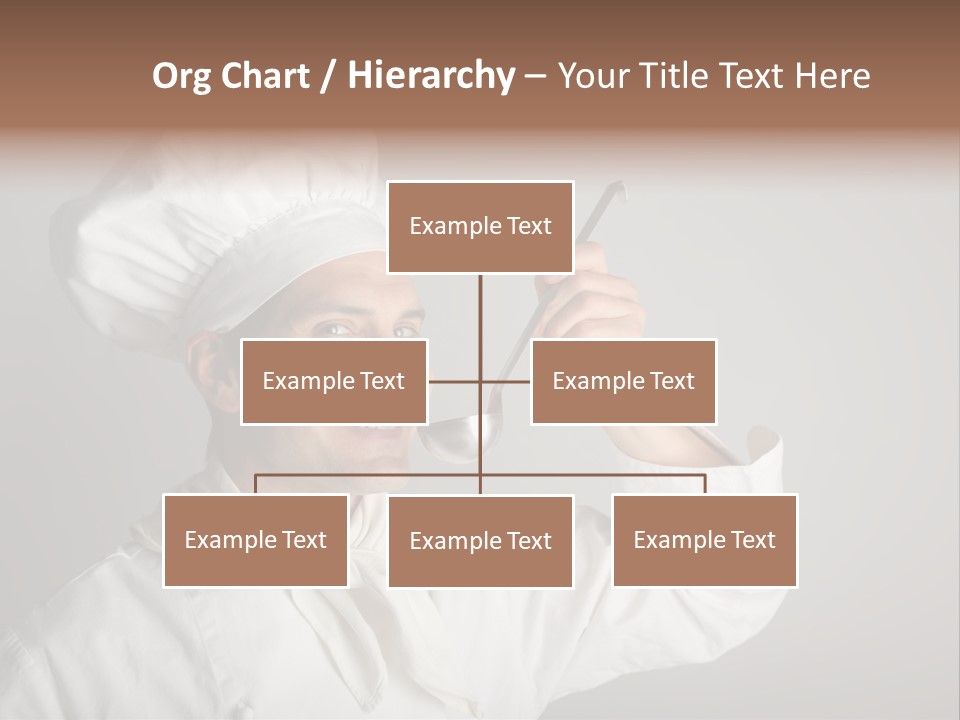 Org Chart / Hierarchy – Your Title Text Here

Example Text

Example Text

Example Text

Example Text

Example Text

Example Text